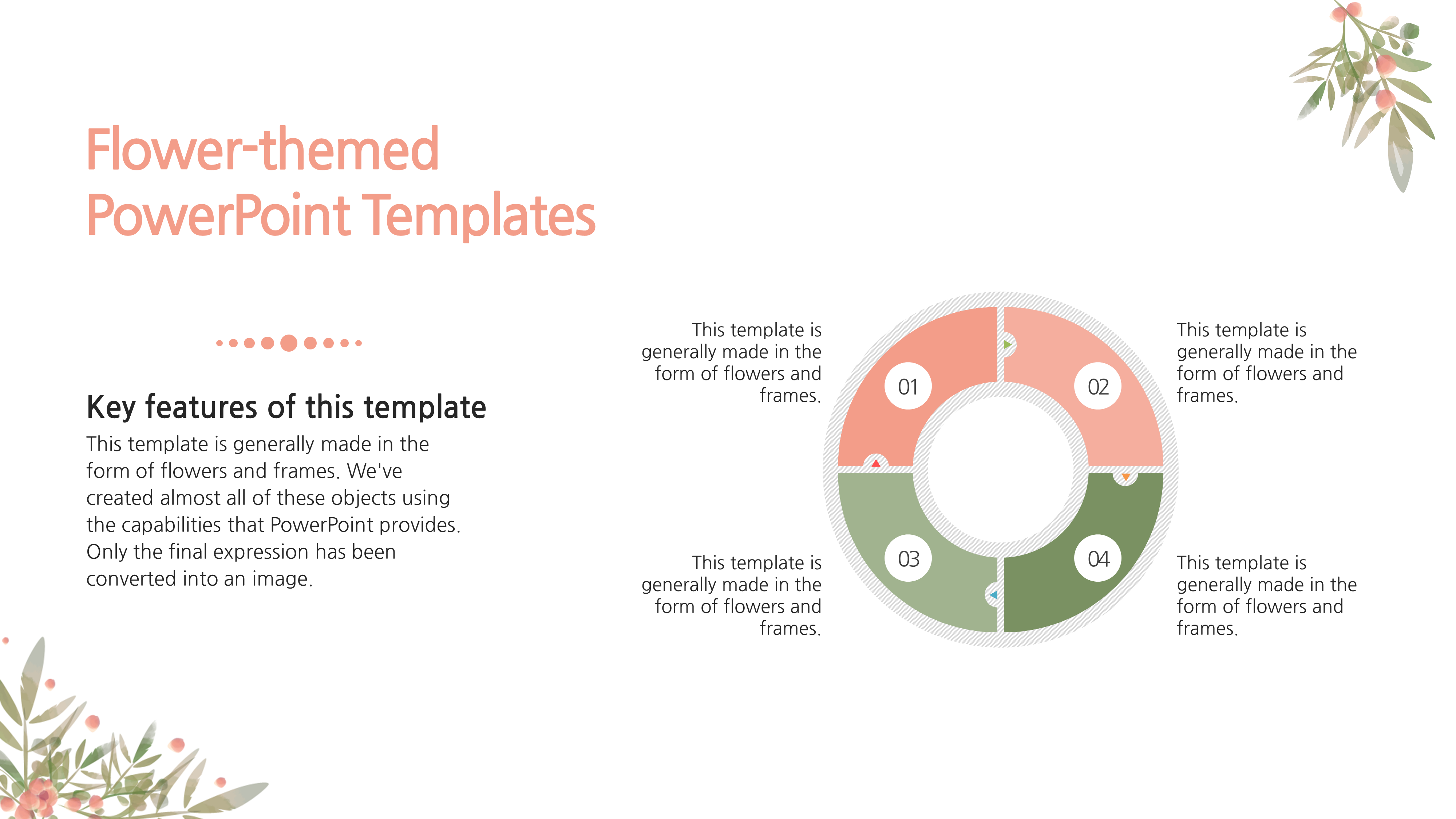 Flower-themed PowerPoint Templates

Key features of this template

This template is generally made in the form of flowers and frames. We've created almost all of these objects using the capabilities that PowerPoint provides. Only the final expression has been converted into an image.

This template is generally made in the form of flowers and frames.

01

02

This template is generally made in the form of flowers and frames.

This template is generally made in the form of flowers and frames.

03

04

This template is generally made in the form of flowers and frames.